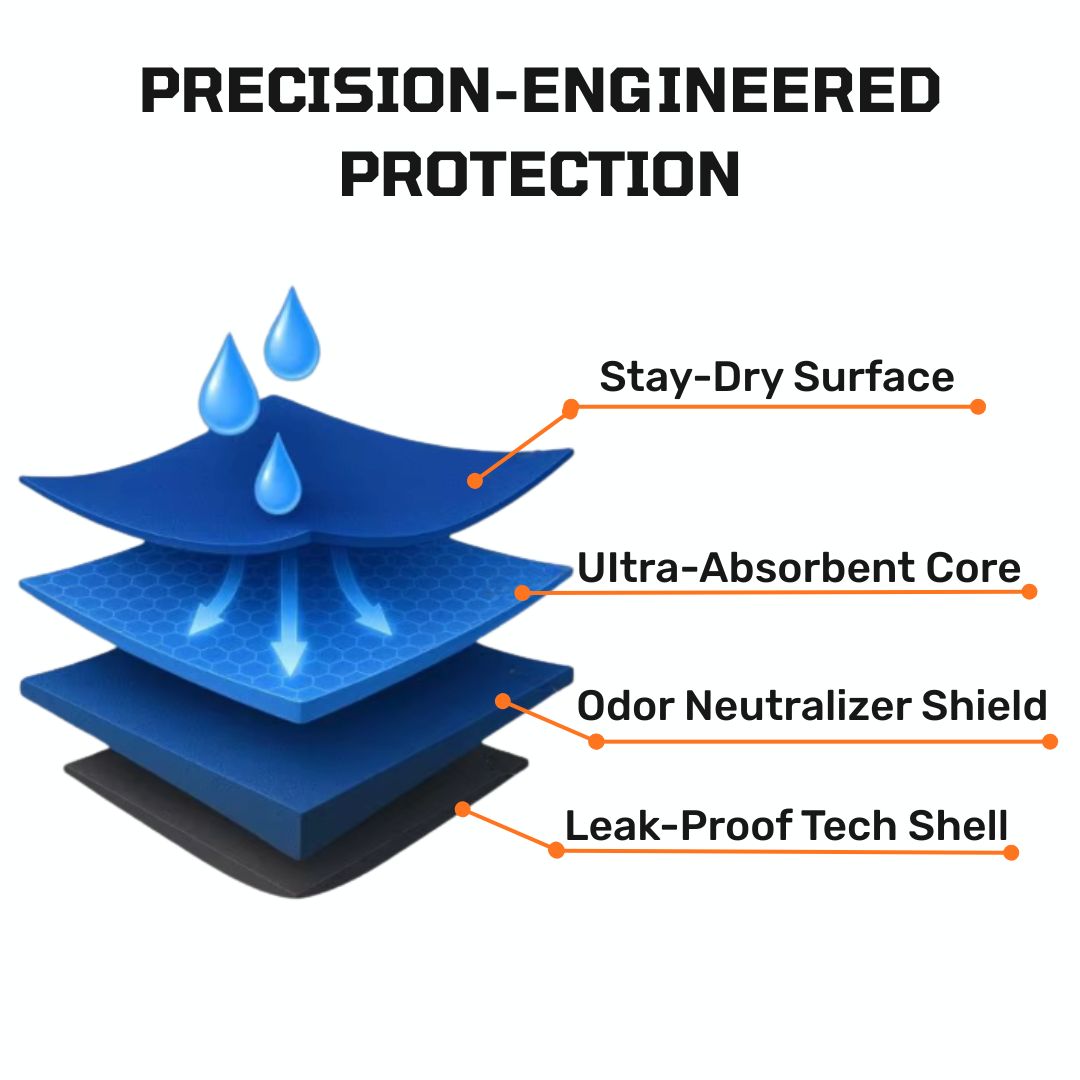 PRECISION-ENGINEERED PROTECTION

Stay-Dry Surface

Ultra-Absorbent Core

Odor Neutralizer Shield

Leak-Proof Tech Shell